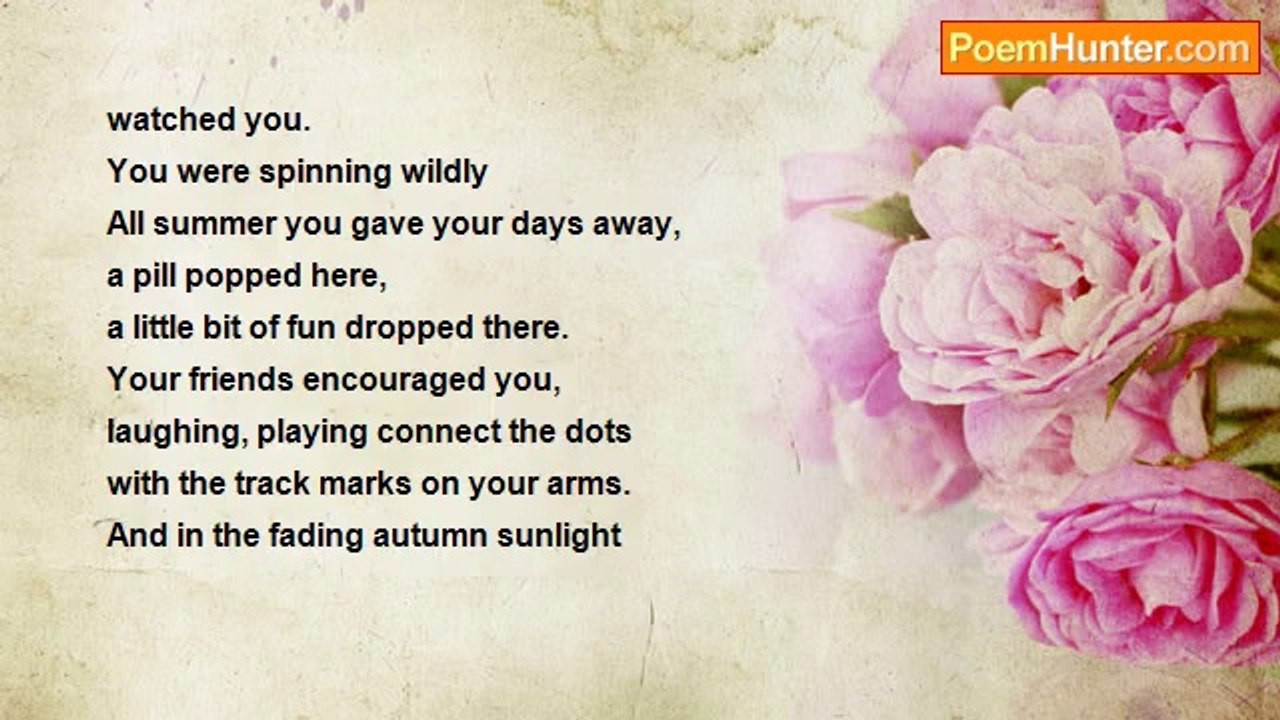 PoemHunter.com

watched you.
You were spinning wildly
All summer you gave your days away,
a pill popped here,
a little bit of fun dropped there.
Your friends encouraged you,
laughing, playing connect the dots
with the track marks on your arms.
And in the fading autumn sunlight